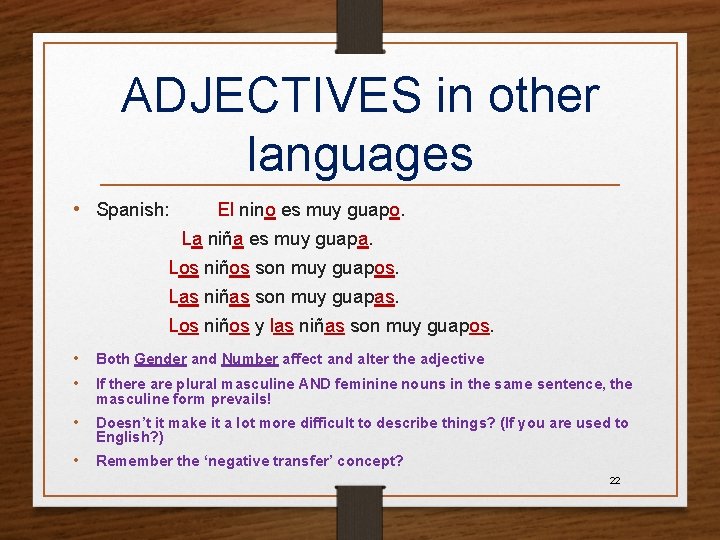 ADJECTIVES in other languages

• Spanish: El nino es muy guapo.
La niña es muy guapa.
Los niños son muy guapos.
Las niñas son muy guapas.
Los niños y las niñas son muy guapos.

• Both Gender and Number affect and alter the adjective
• If there are plural masculine AND feminine nouns in the same sentence, the masculine form prevails!
• Doesn't it make it a lot more difficult to describe things? (If you are used to English?)
• Remember the 'negative transfer' concept?

22